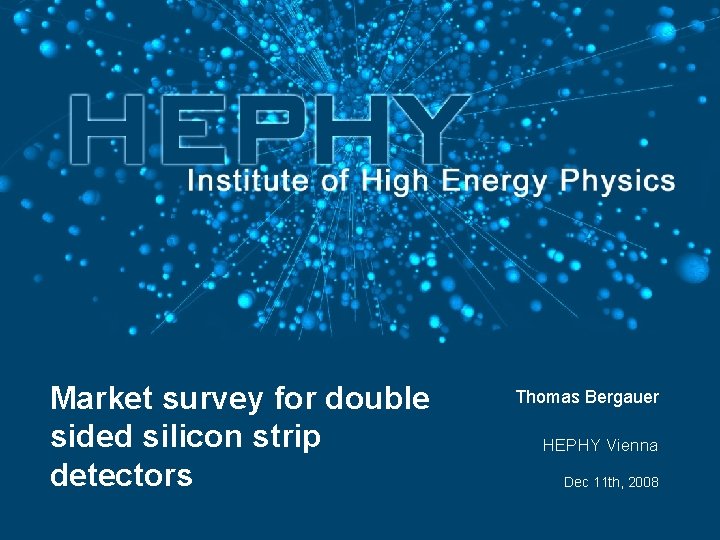 HEPHY
Institute of High Energy Physics

Market survey for double sided silicon strip detectors

Thomas Bergauer

HEPHY Vienna

Dec 11th, 2008